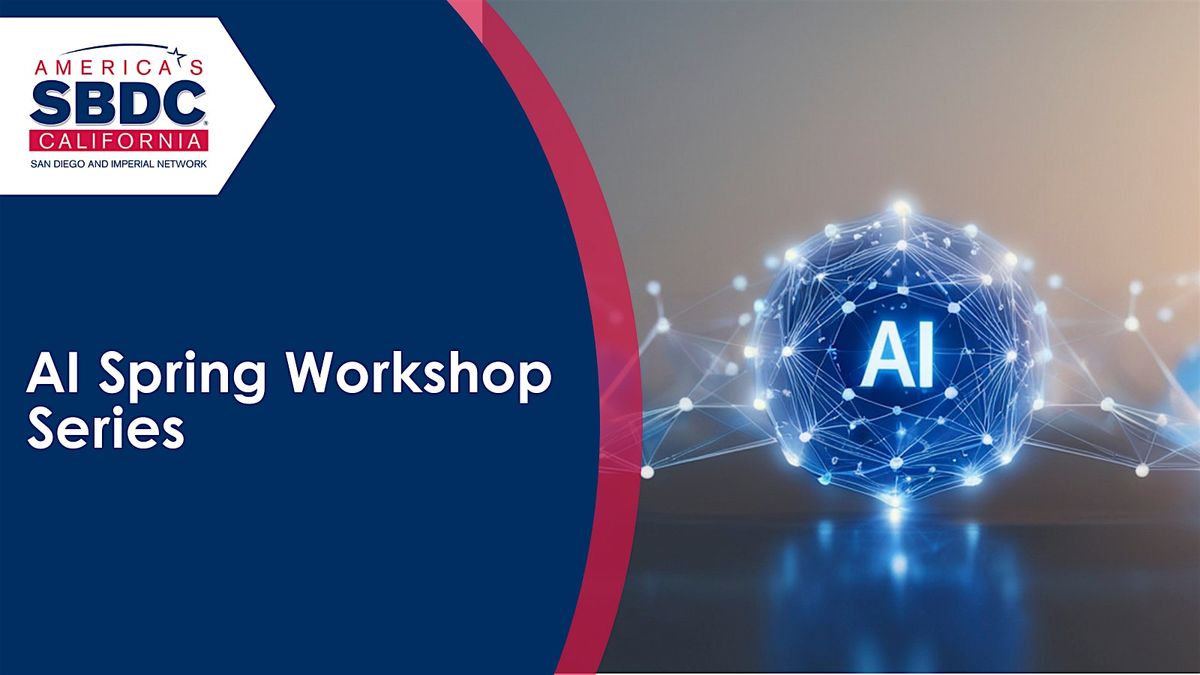 AMERICA'S
SBDC
CALIFORNIA
SAN DIEGO AND IMPERIAL NETWORK

AI Spring Workshop Series

AI